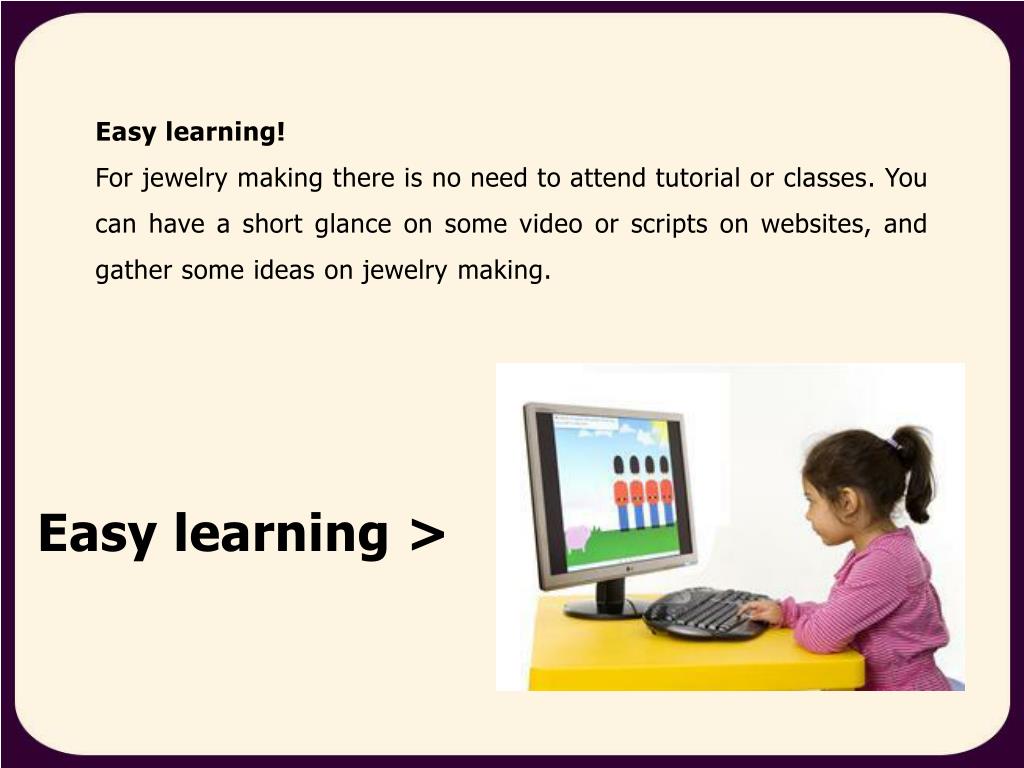 Easy learning!

For jewelry making there is no need to attend tutorial or classes. You can have a short glance on some video or scripts on websites, and gather some ideas on jewelry making.

Easy learning >